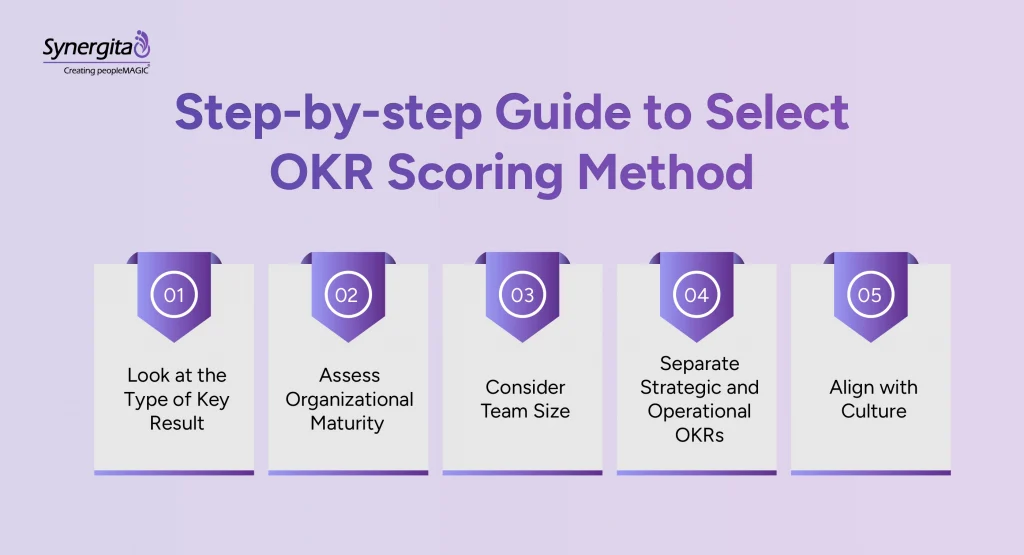 Synergita
Creating peopleMAGIC

Step-by-step Guide to Select OKR Scoring Method

01
Look at the Type of Key Result

02
Assess Organizational Maturity

03
Consider Team Size

04
Separate Strategic and Operational OKRs

05
Align with Culture